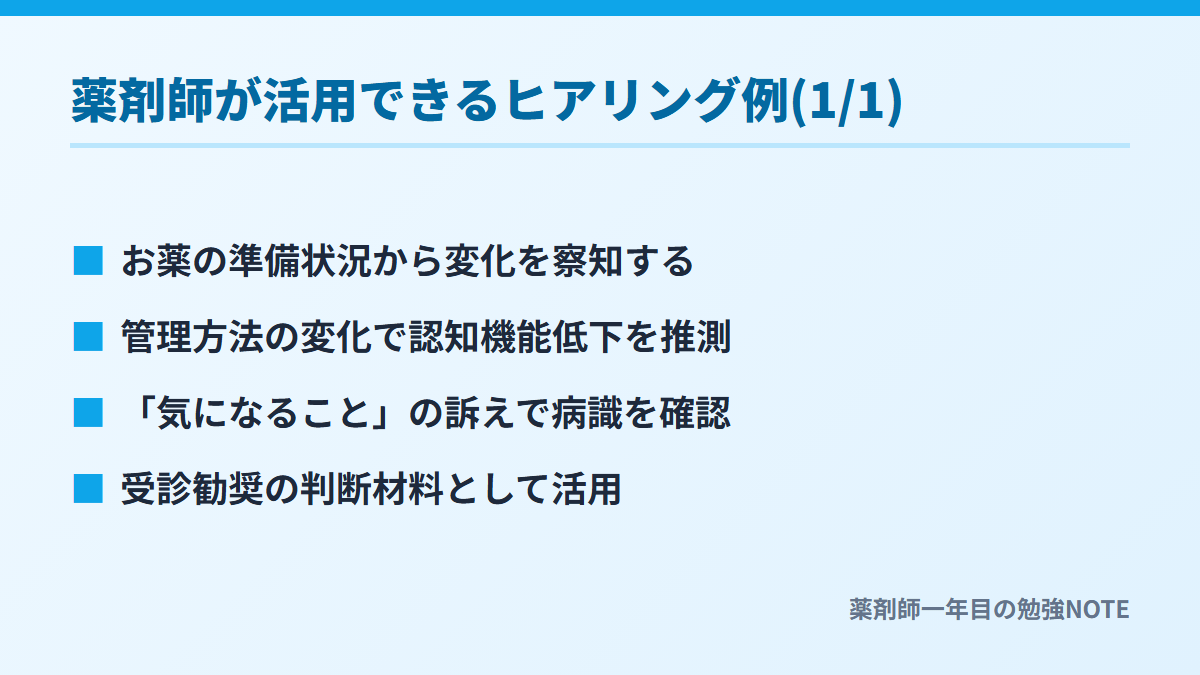 薬剤師が活用できるヒアリング例(1/1)

■ お薬の準備状況から変化を察知する

■ 管理方法の変化で認知機能低下を推測

■ 「気になること」の訴えで病識を確認

■ 受診勧奨の判断材料として活用

薬剤師一年目の勉強NOTE